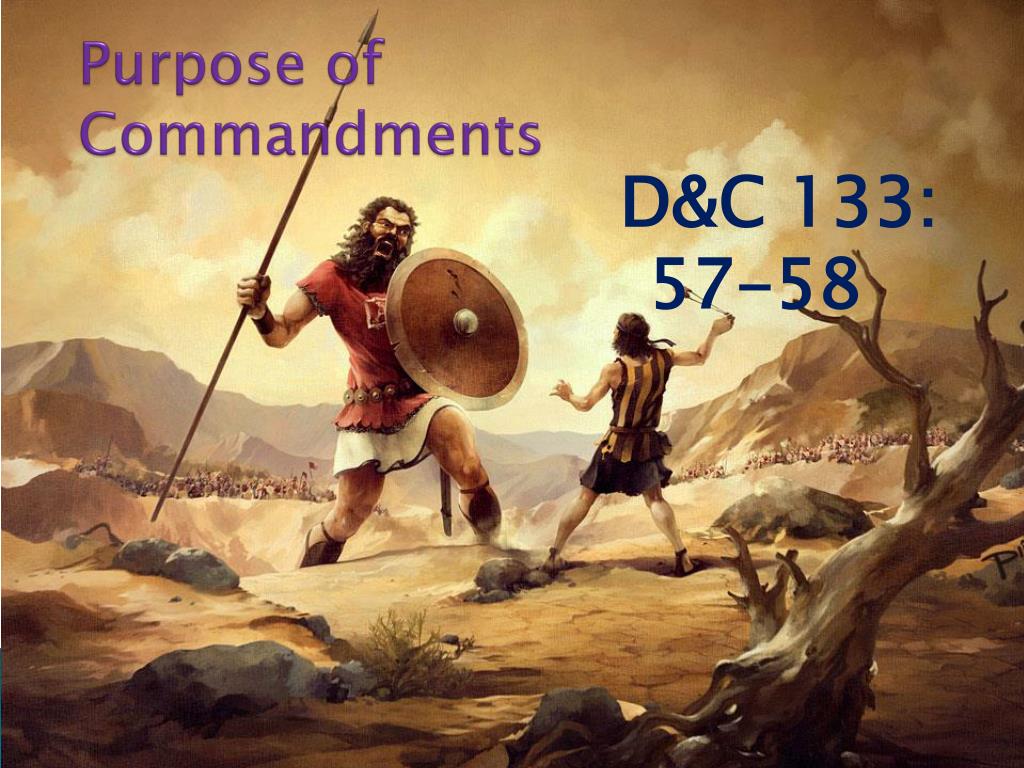 Purpose of Commandments

D&C 133: 57-58